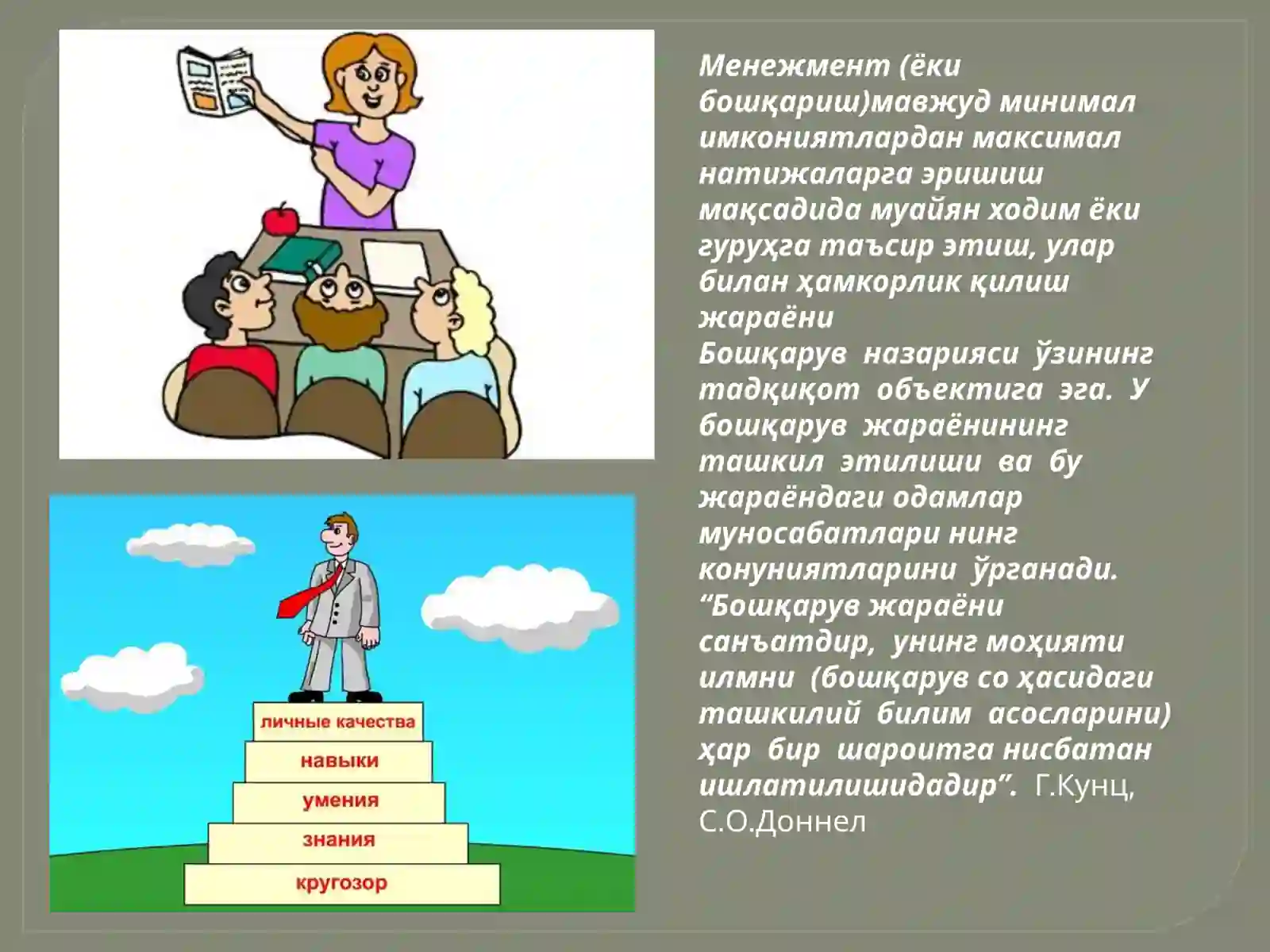 личные качества

навыки

умения

знания

кругозор

Менежмент (ёки бошқариш)мавжуд минимал имкониятлардан максимал натижаларга эришиш мақсадида муайян ходим ёки гуруҳга таъсир этиш, улар билан ҳамкорлик қилиш жараёни

Бошқарув назарияси ўзининг тадқиқот объектига эга. У бошқарув жараёнининг ташкил этилиши ва бу жараёндаги одамлар муносабатлари нинг конуниятларини ўрганади. “Бошқарув жараёни санъатдир, унинг моҳияти илмни (бошқарув со ҳасидаги ташкилий билим асосларини) ҳар бир шароитга нисбатан ишлатилишидадир”. Г.Кунц, С.О.Доннел